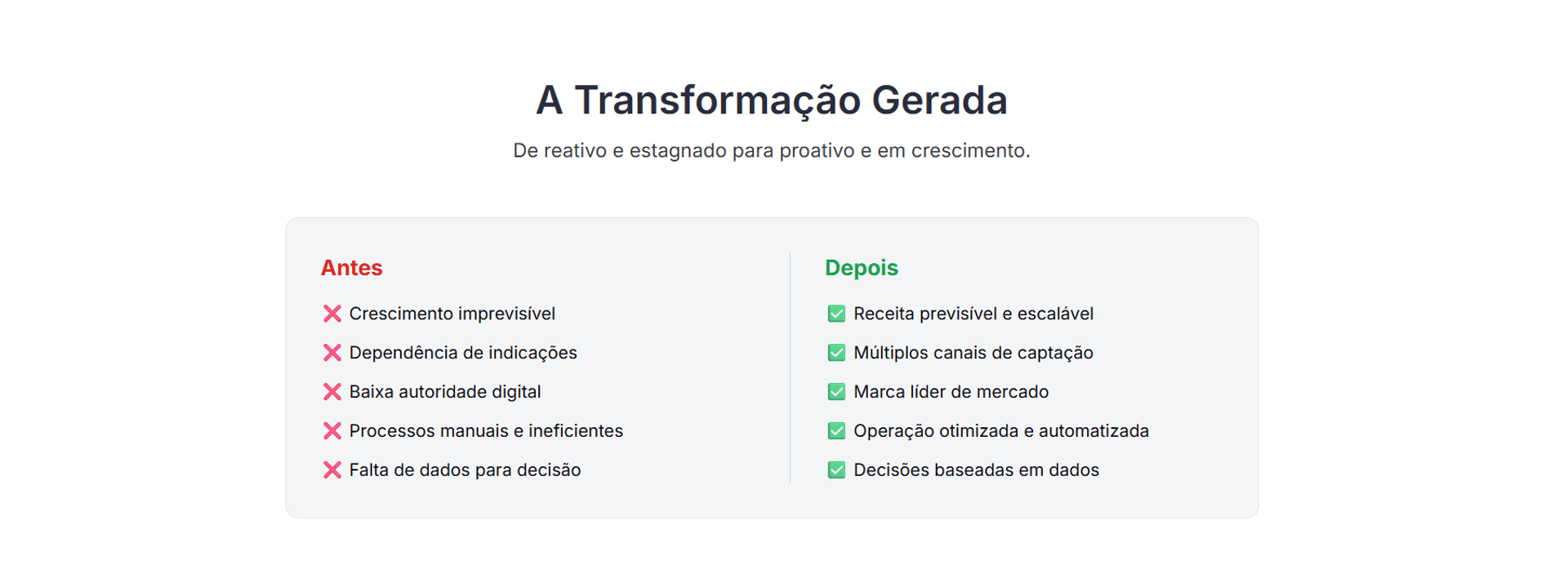 A Transformação Gerada

De reativo e estagnado para proativo e em crescimento.

Antes

❌ Crescimento imprevisível
❌ Dependência de indicações
❌ Baixa autoridade digital
❌ Processos manuais e ineficientes
❌ Falta de dados para decisão

Depois

✅ Receita previsível e escalável
✅ Múltiplos canais de captação
✅ Marca líder de mercado
✅ Operação otimizada e automatizada
✅ Decisões baseadas em dados